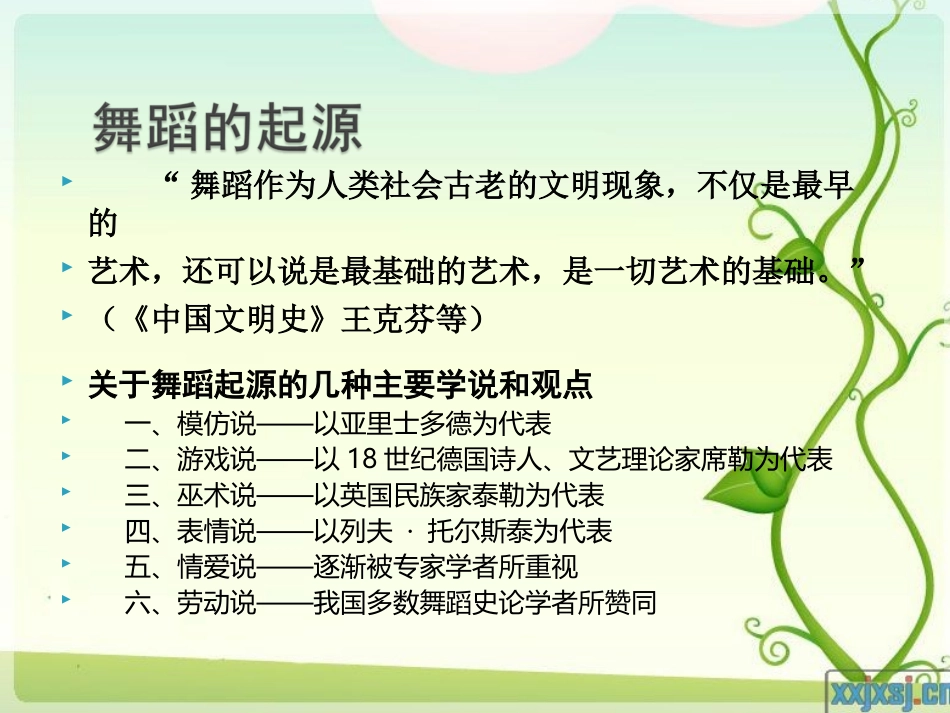 舞蹈的起源

“ 舞蹈作为人类社会古老的文明现象，不仅是最早的

艺术，还可以说是最基础的艺术，是一切艺术的基础。”

（《中国文明史》王克芬等）

关于舞蹈起源的几种主要学说和观点

一、模仿说——以亚里士多德为代表

二、游戏说——以 18 世纪德国诗人、文艺理论家席勒为代表

三、巫术说——以英国民族家泰勒为代表

四、表情说——以列夫 · 托尔斯泰为代表

五、情爱说——逐渐被专家学者所重视

六、劳动说——我国多数舞蹈史论学者所赞同

xxjxsj.cn